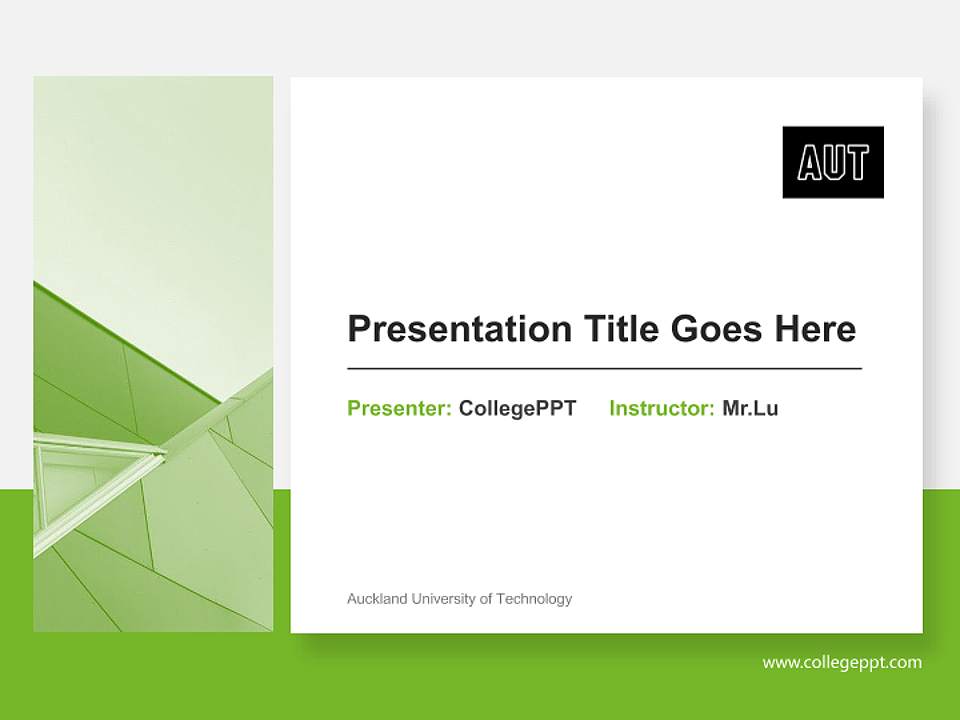 AUT

Presentation Title Goes Here

Presenter: CollegePPT Instructor: Mr.Lu

Auckland University of Technology

www.collegeppt.com